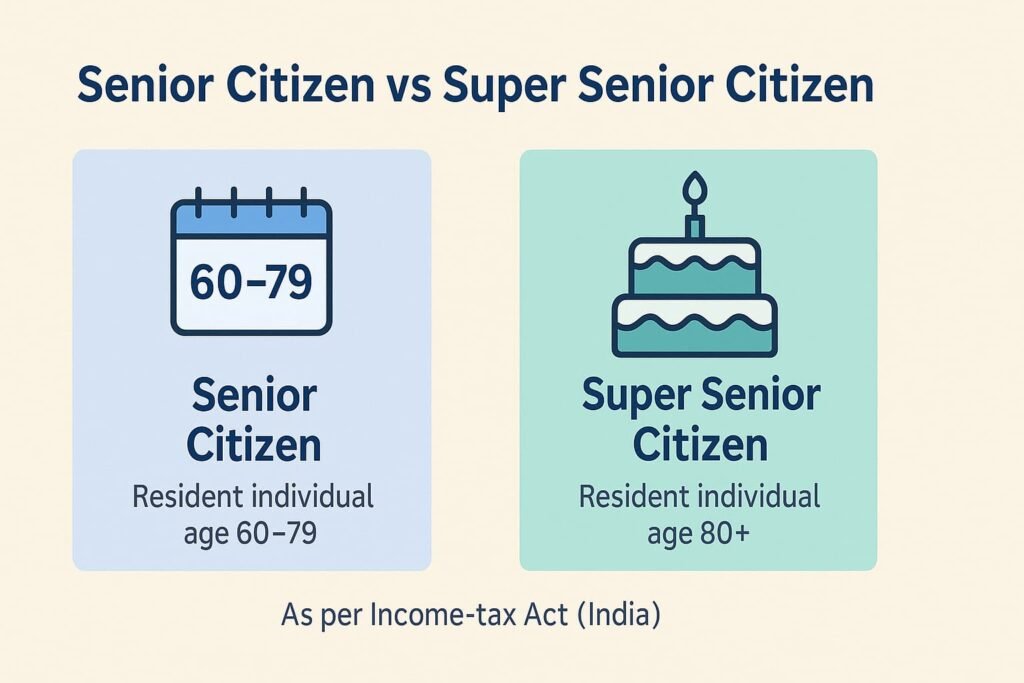 Senior Citizen vs Super Senior Citizen

60–79

Senior Citizen

Resident individual age 60–79

Super Senior Citizen

Resident individual age 80+

As per Income-tax Act (India)